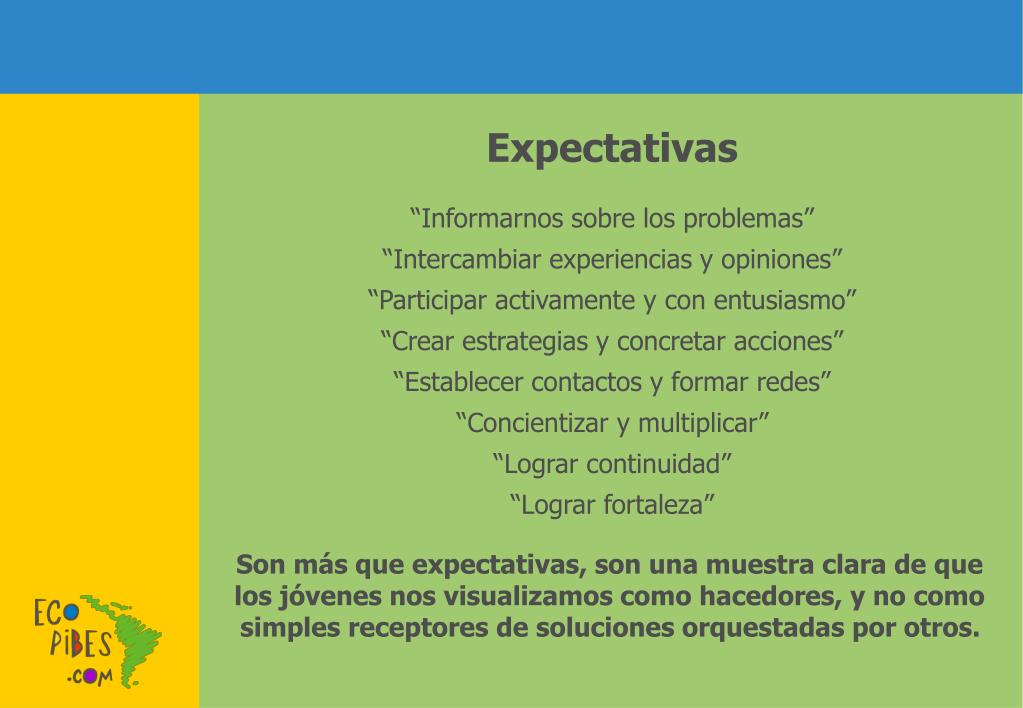 Expectativas

“Informarnos sobre los problemas”
“Intercambiar experiencias y opiniones”
“Participar activamente y con entusiasmo”
“Crear estrategias y concretar acciones”
“Establecer contactos y formar redes”
“Concientizar y multiplicar”
“Lograr continuidad”
“Lograr fortaleza”

Son más que expectativas, son una muestra clara de que los jóvenes nos visualizamos como hacedores, y no como simples receptores de soluciones orquestadas por otros.

ECO PIBES .COM